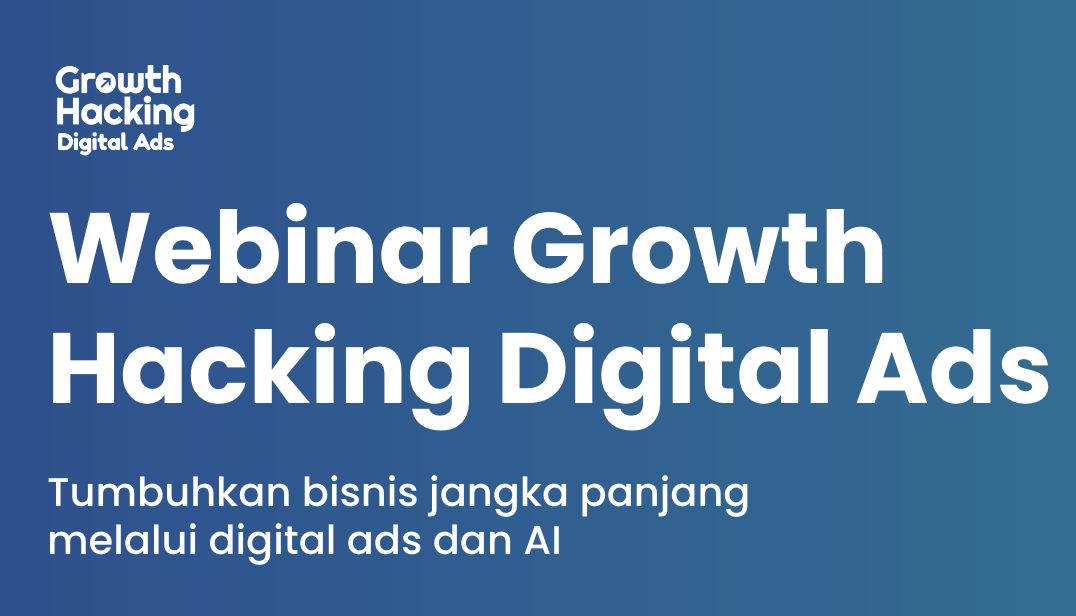 Growth Hacking Digital Ads

Webinar Growth Hacking Digital Ads

Tumbuhkan bisnis jangka panjang melalui digital ads dan AI